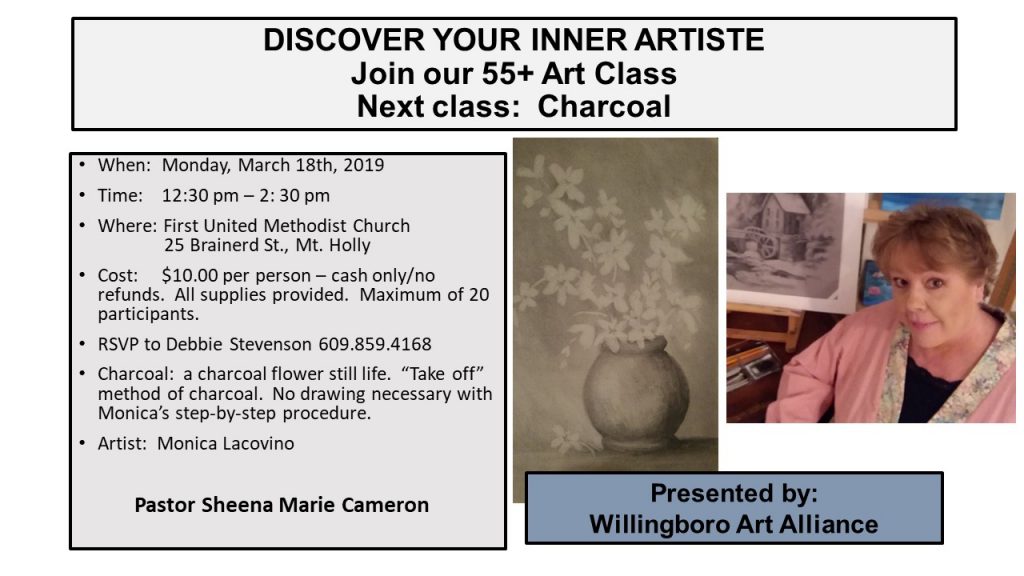 DISCOVER YOUR INNER ARTISTE
Join our 55+ Art Class
Next class: Charcoal

• When: Monday, March 18th, 2019
• Time: 12:30 pm – 2: 30 pm
• Where: First United Methodist Church
25 Brainerd St., Mt. Holly
• Cost: $10.00 per person – cash only/no refunds. All supplies provided. Maximum of 20 participants.
• RSVP to Debbie Stevenson 609.859.4168
• Charcoal: a charcoal flower still life. "Take off" method of charcoal. No drawing necessary with Monica's step-by-step procedure.
• Artist: Monica Lacovino

Pastor Sheena Marie Cameron

Presented by:
Willingboro Art Alliance